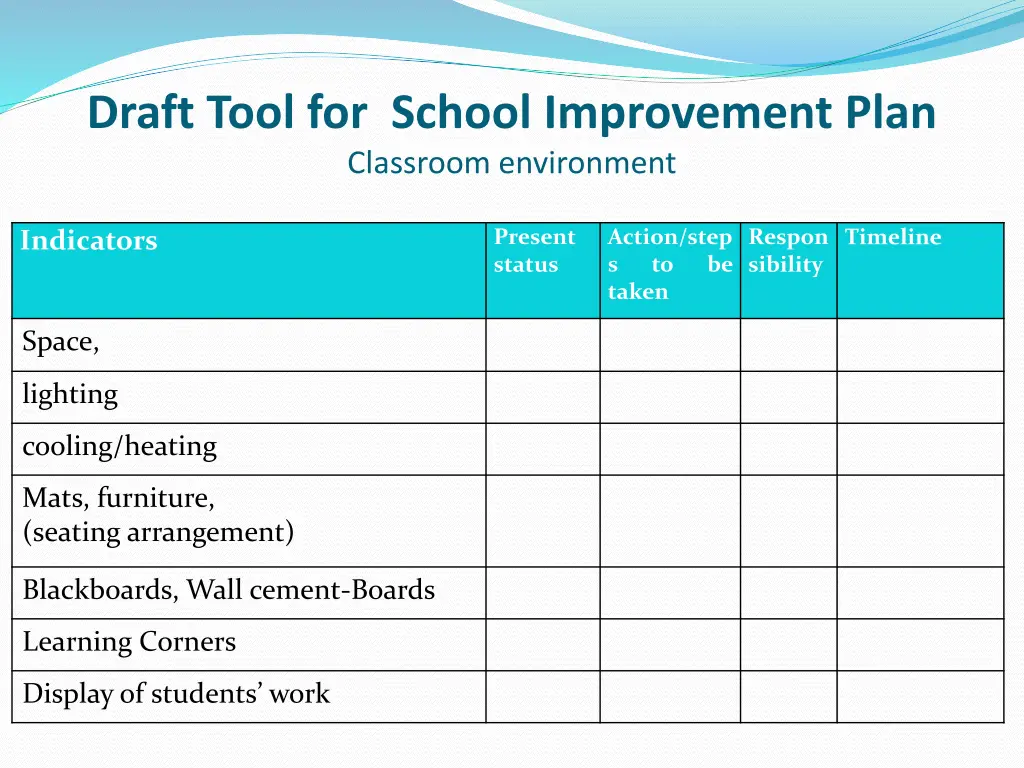 Draft Tool for School Improvement Plan
Classroom environment

| Indicators | Present status | Action/steps to be taken | Responsibility | Timeline |
|---|---|---|---|---|
| Space, | | | | |
| lighting | | | | |
| cooling/heating | | | | |
| Mats, furniture, (seating arrangement) | | | | |
| Blackboards, Wall cement-Boards | | | | |
| Learning Corners | | | | |
| Display of students' work | | | | |